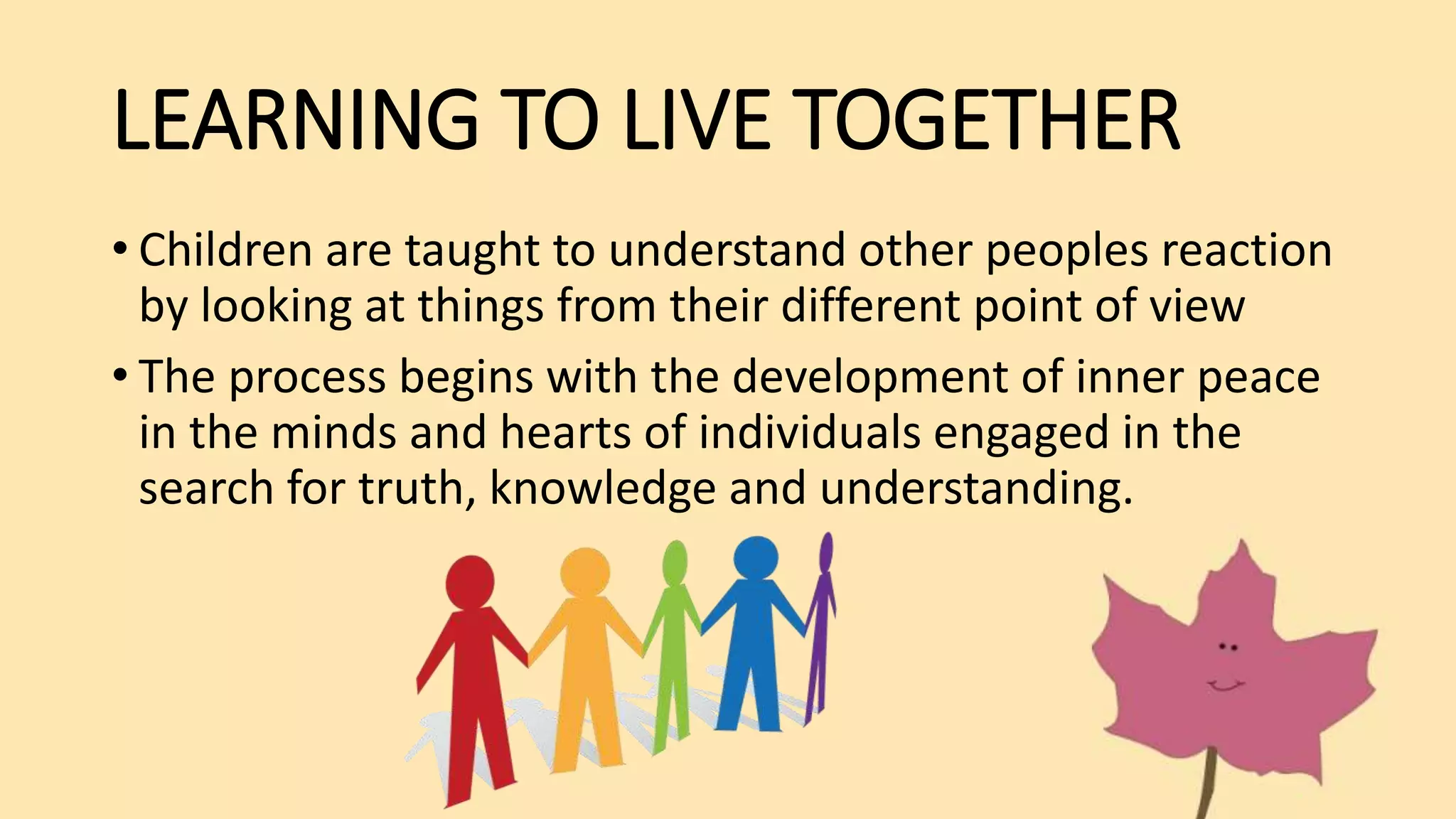 LEARNING TO LIVE TOGETHER

• Children are taught to understand other peoples reaction by looking at things from their different point of view

• The process begins with the development of inner peace in the minds and hearts of individuals engaged in the search for truth, knowledge and understanding.